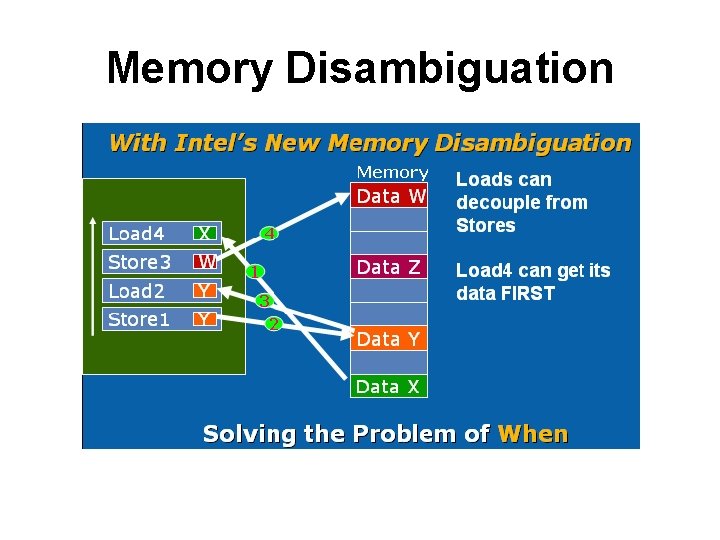 Memory Disambiguation

With Intel's New Memory Disambiguation

Load4 X
Store3 W
Load2 Y
Store1 Y

4
1
3
2

Memory
Data W
Data Z
Data Y
Data X

Loads can decouple from Stores

Load4 can get its data FIRST

Solving the Problem of When